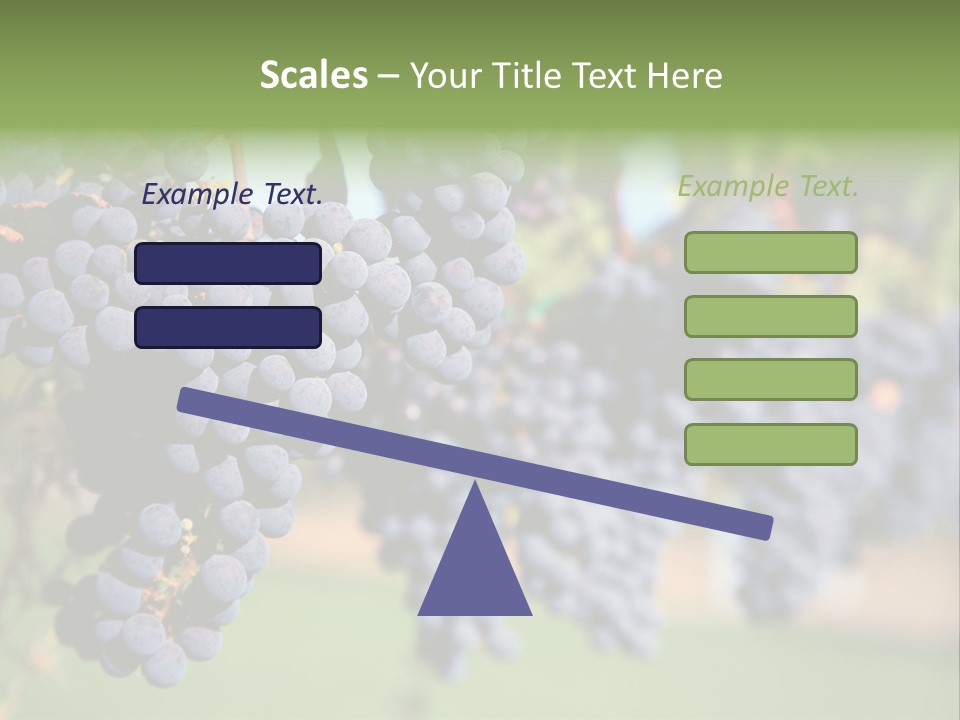 Scales – Your Title Text Here

Example Text.

Example Text.